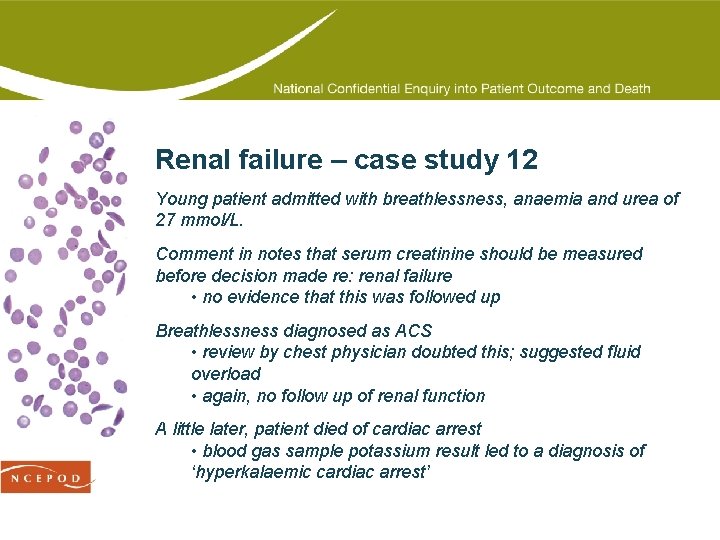 National Confidential Enquiry into Patient Outcome and Death

Renal failure – case study 12

Young patient admitted with breathlessness, anaemia and urea of 27 mmol/L.

Comment in notes that serum creatinine should be measured before decision made re: renal failure
• no evidence that this was followed up

Breathlessness diagnosed as ACS
• review by chest physician doubted this; suggested fluid overload
• again, no follow up of renal function

A little later, patient died of cardiac arrest
• blood gas sample potassium result led to a diagnosis of 'hyperkalaemic cardiac arrest'

NCEPOD